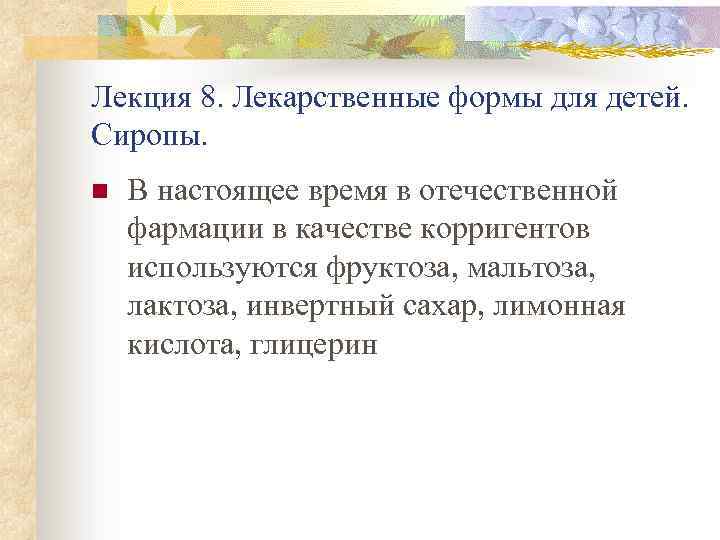 Лекция 8. Лекарственные формы для детей. Сиропы.

В настоящее время в отечественной фармации в качестве корригентов используются фруктоза, мальтоза, лактоза, инвертный сахар, лимонная кислота, глицерин